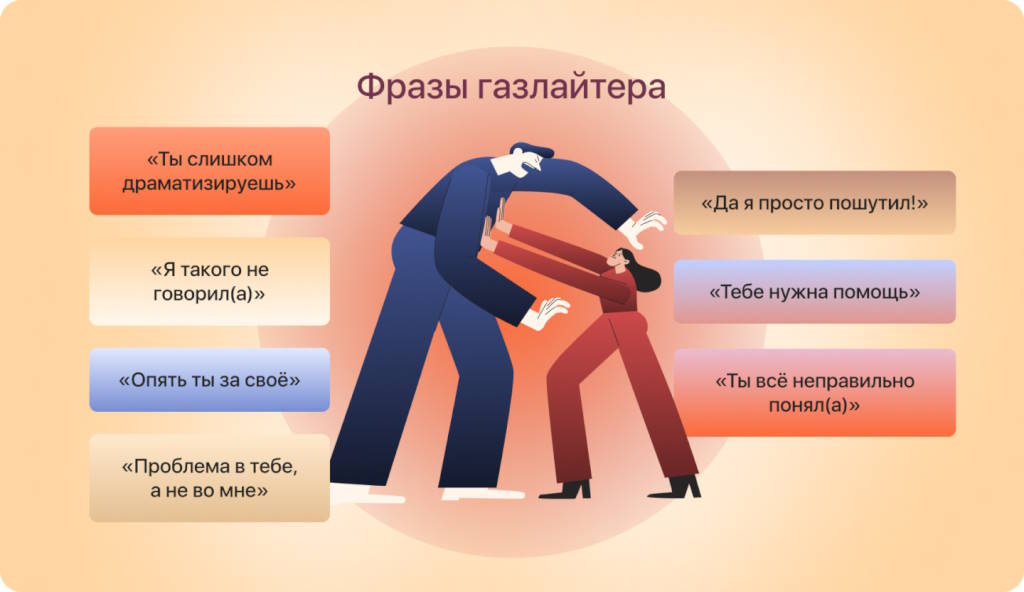 Фразы газлайтера

«Ты слишком драматизируешь»

«Я такого не говорил(а)»

«Опять ты за своё»

«Проблема в тебе, а не во мне»

«Да я просто пошутил!»

«Тебе нужна помощь»

«Ты всё неправильно понял(а)»